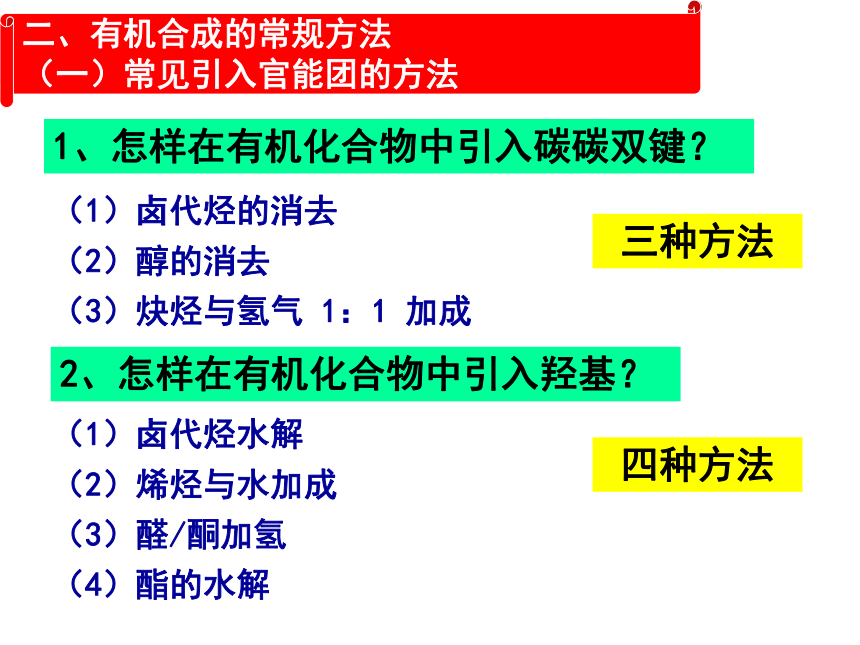 二、有机合成的常规方法
（一）常见引入官能团的方法

1、怎样在有机化合物中引入碳碳双键？

（1）卤代烃的消去
（2）醇的消去
（3）炔烃与氢气 1：1 加成

三种方法

2、怎样在有机化合物中引入羟基？

（1）卤代烃水解
（2）烯烃与水加成
（3）醛/酮加氢
（4）酯的水解

四种方法